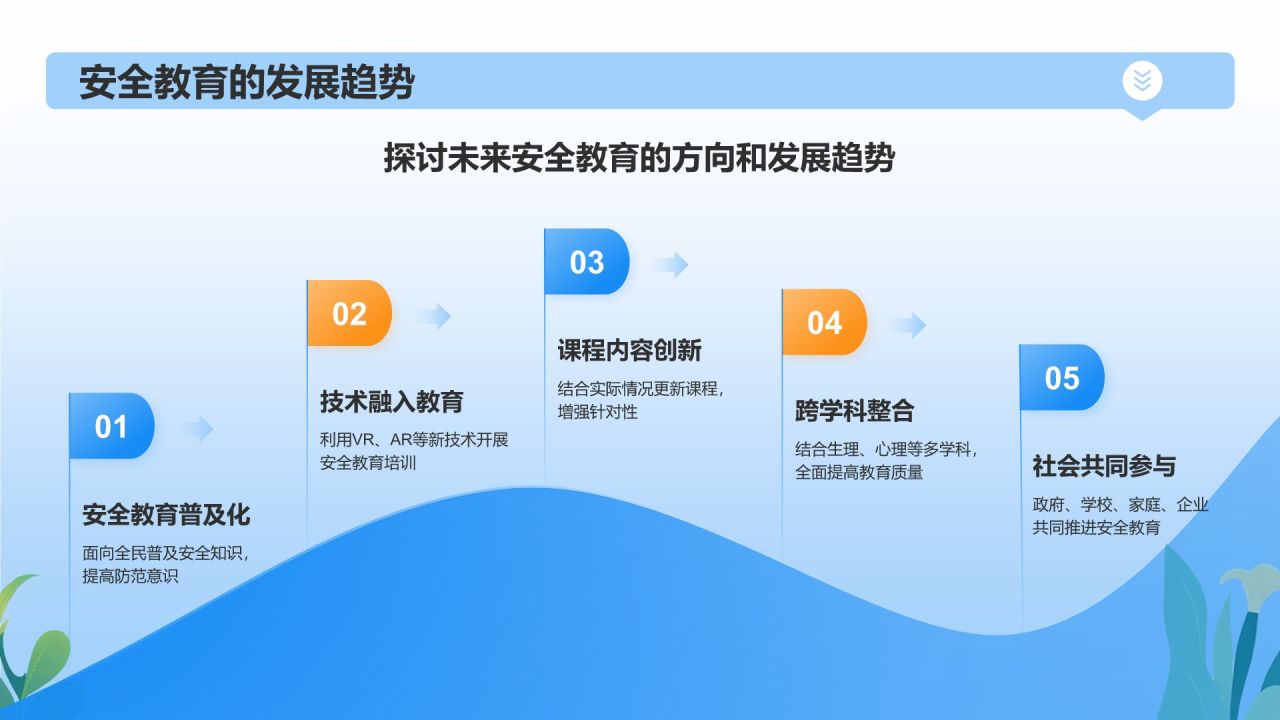 安全教育的发展趋势

探讨未来安全教育的方向和发展趋势

01

安全教育普及化

面向全民普及安全知识，提高防范意识

02

技术融入教育

利用VR、AR等新技术开展安全教育培训

03

课程内容创新

结合实际情况更新课程，增强针对性

04

跨学科整合

结合生理、心理等多学科，全面提高教育质量

05

社会共同参与

政府、学校、家庭、企业共同推进安全教育